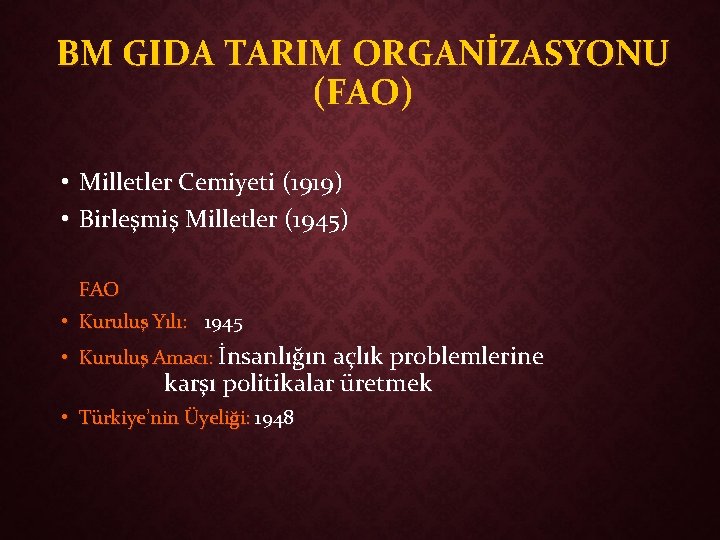 BM GIDA TARIM ORGANİZASYONU (FAO)

• Milletler Cemiyeti (1919)
• Birleşmiş Milletler (1945)

FAO
• Kuruluş Yılı: 1945
• Kuruluş Amacı: İnsanlığın açlık problemlerine karşı politikalar üretmek
• Türkiye'nin Üyeliği: 1948